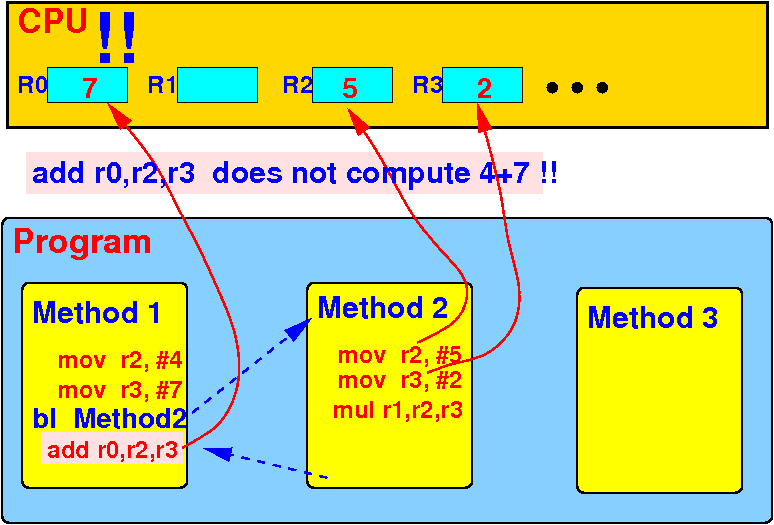 CPU !!

R0 7 R1 R2 5 R3 2 • • •

add r0,r2,r3 does not compute 4+7 !!

Program

Method 1

mov r2, #4
mov r3, #7
bl Method2
add r0,r2,r3

Method 2

mov r2, #5
mov r3, #2
mul r1,r2,r3

Method 3